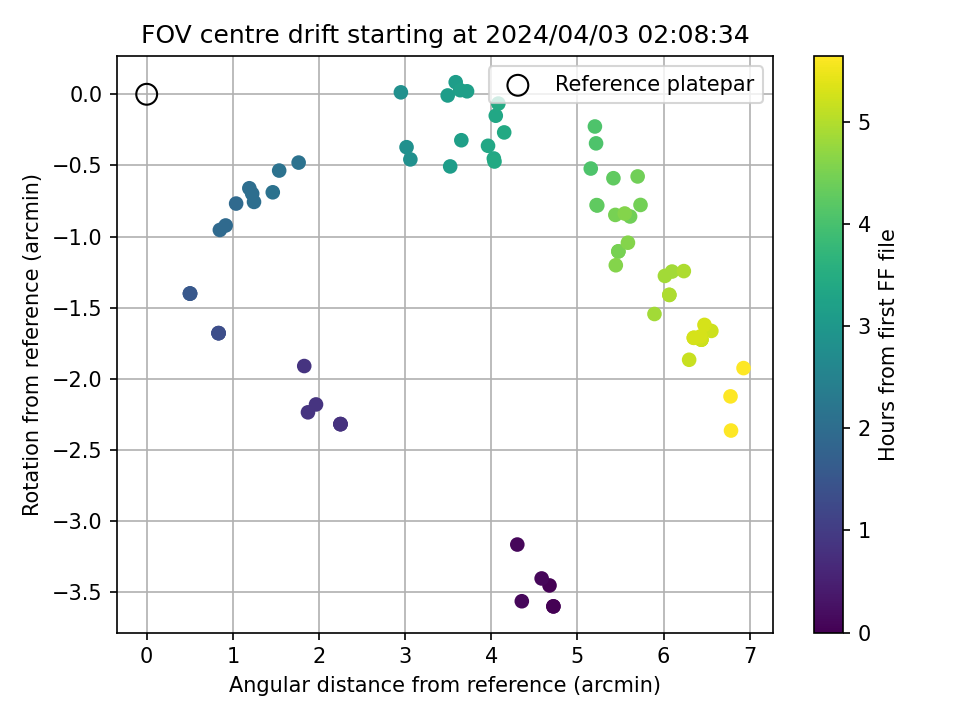 FOV centre drift starting at 2024/04/03 02:08:34

Reference platepar

Rotation from reference (arcmin)

0.0
−0.5
−1.0
−1.5
−2.0
−2.5
−3.0
−3.5

0
1
2
3
4
5
6
7

Angular distance from reference (arcmin)

Hours from first FF file

0
1
2
3
4
5